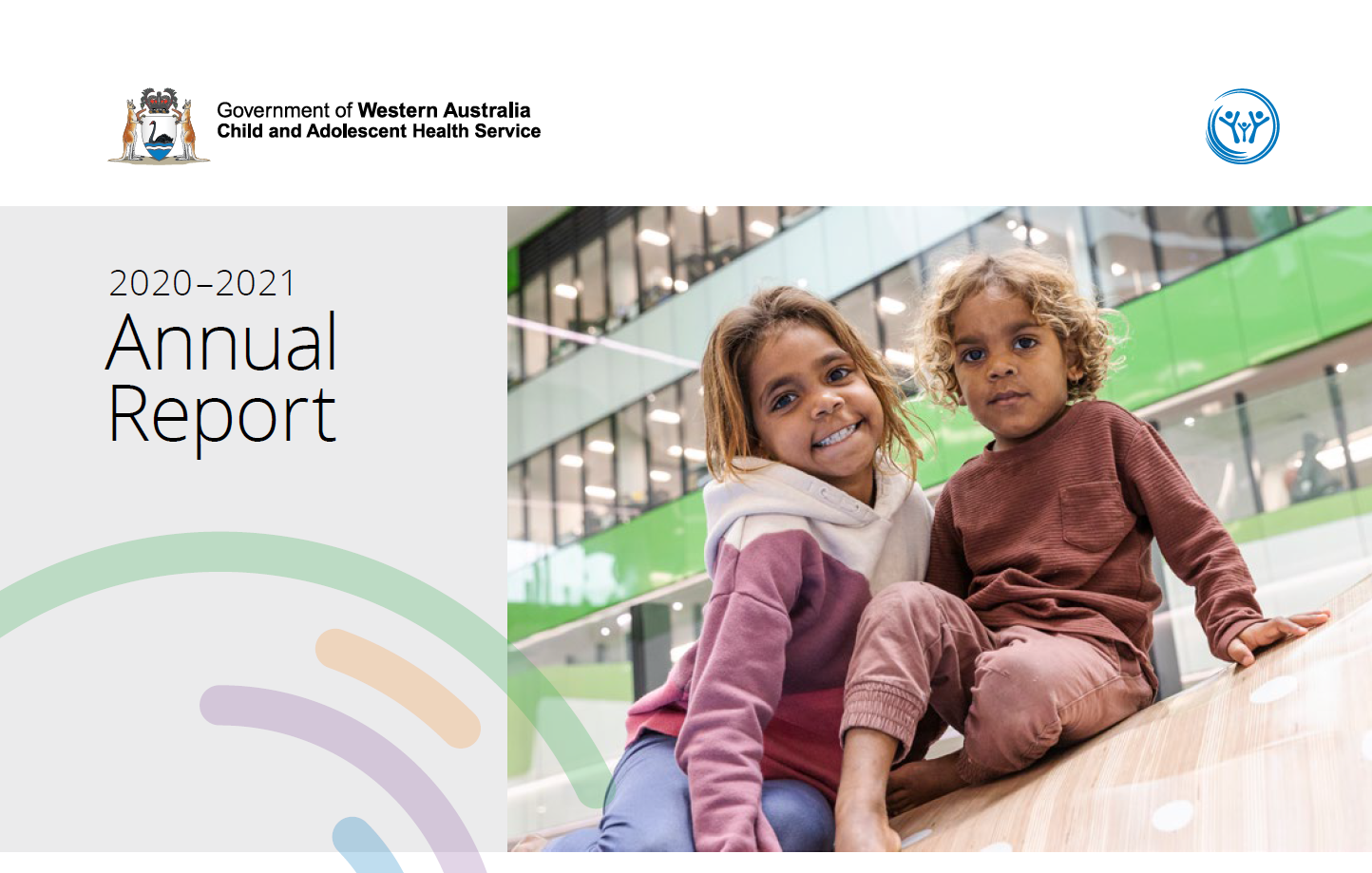 Government of Western Australia
Child and Adolescent Health Service

2020–2021
Annual
Report